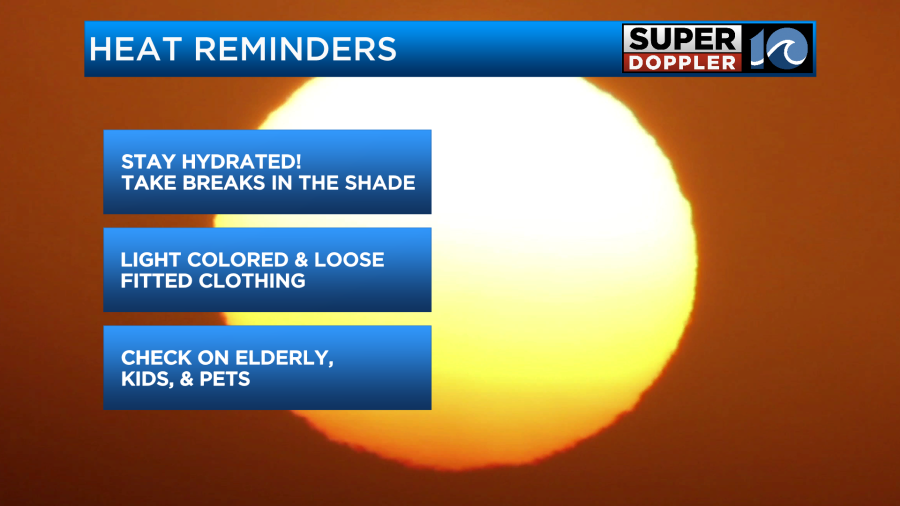 HEAT REMINDERS

SUPER DOPPLER 10

STAY HYDRATED!
TAKE BREAKS IN THE SHADE

LIGHT COLORED & LOOSE FITTED CLOTHING

CHECK ON ELDERLY, KIDS, & PETS